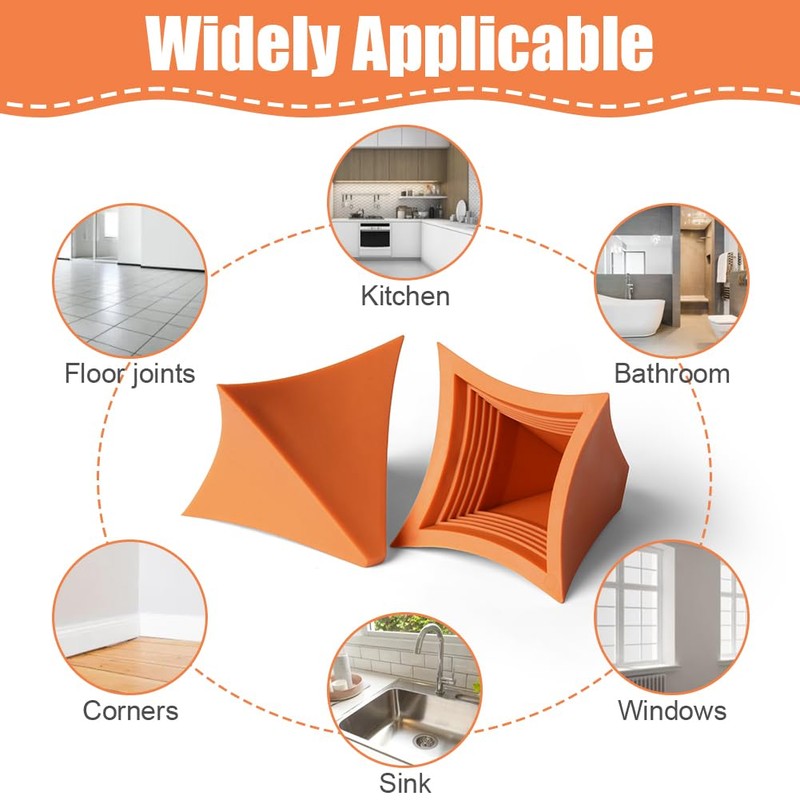 Widely Applicable

Kitchen

Floor joints

Bathroom

Corners

Windows

Sink